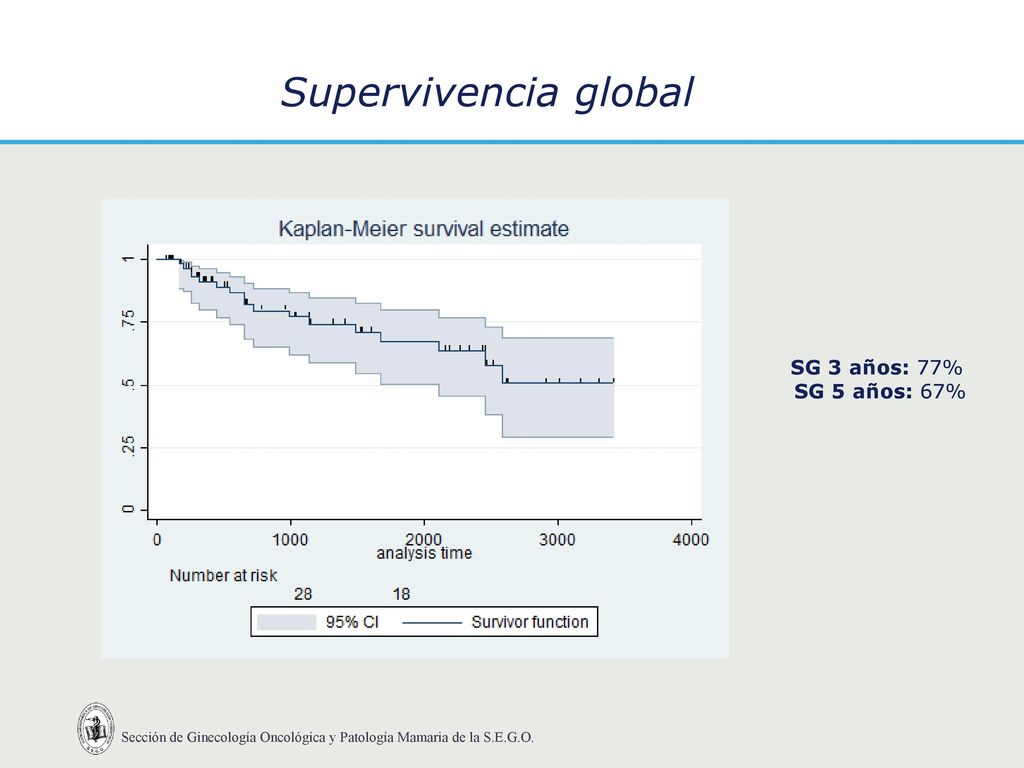 Supervivencia global

Kaplan-Meier survival estimate

1
.75
.5
.25
0

0
1000
2000
3000
4000
analysis time

Number at risk
28
18

95% CI
Survivor function

SG 3 años: 77%
SG 5 años: 67%

Sección de Ginecología Oncológica y Patología Mamaria de la S.E.G.O.